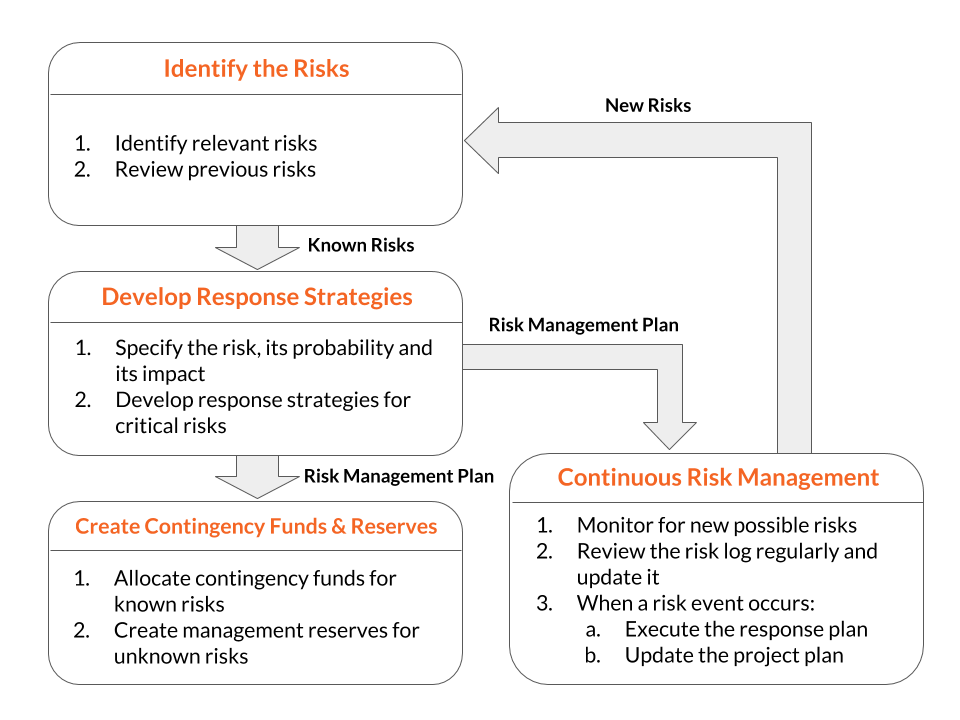 Identify the Risks

1. Identify relevant risks
2. Review previous risks

New Risks

Known Risks

Develop Response Strategies

1. Specify the risk, its probability and its impact
2. Develop response strategies for critical risks

Risk Management Plan

Risk Management Plan

Create Contingency Funds & Reserves

1. Allocate contingency funds for known risks
2. Create management reserves for unknown risks

Continuous Risk Management

1. Monitor for new possible risks
2. Review the risk log regularly and update it
3. When a risk event occurs:
a. Execute the response plan
b. Update the project plan